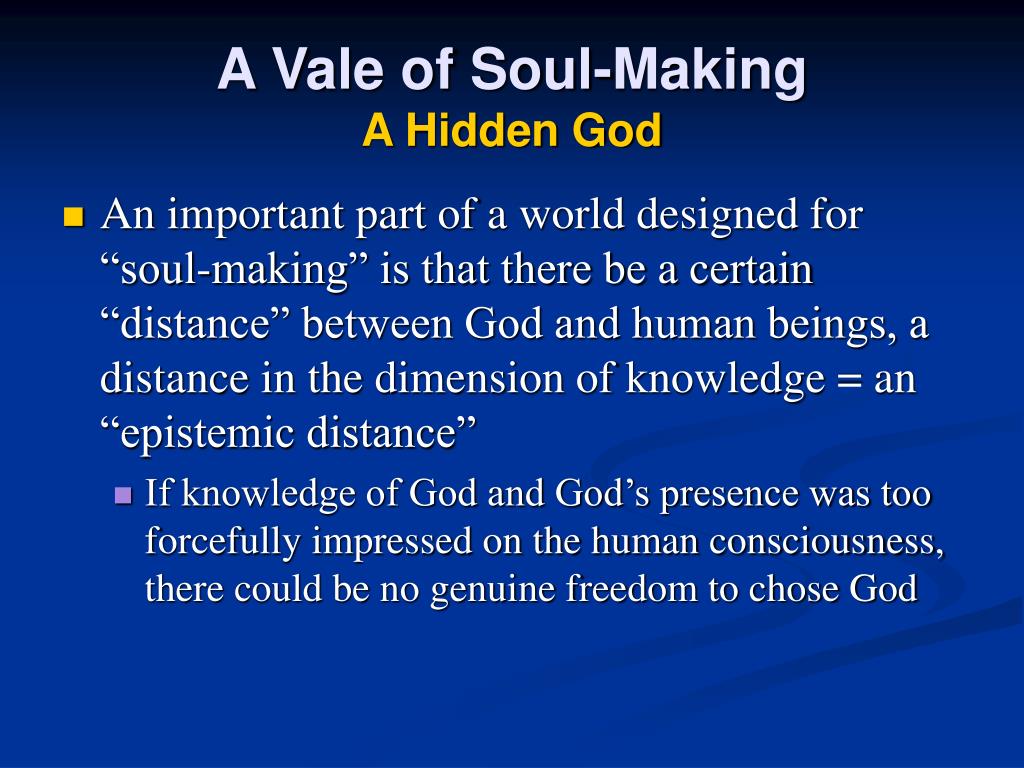 A Vale of Soul-Making
A Hidden God

An important part of a world designed for “soul-making” is that there be a certain “distance” between God and human beings, a distance in the dimension of knowledge = an “epistemic distance”

If knowledge of God and God’s presence was too forcefully impressed on the human consciousness, there could be no genuine freedom to chose God